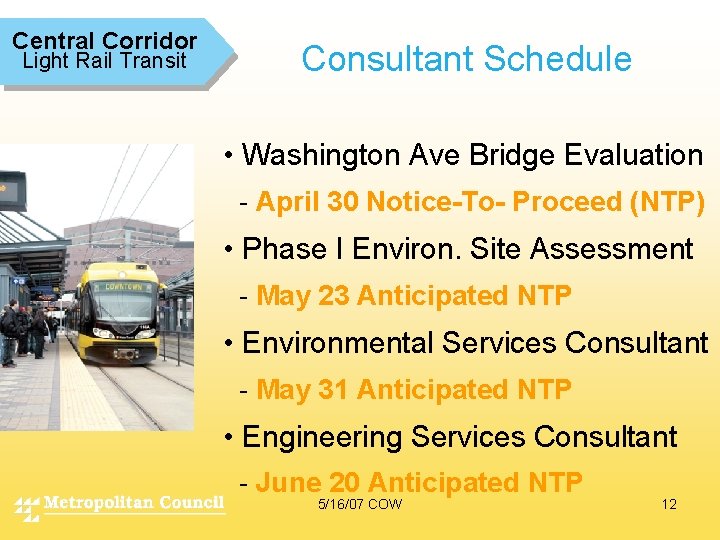 Central Corridor
Light Rail Transit

Consultant Schedule

DOWNTOWN

• Washington Ave Bridge Evaluation
- April 30 Notice-To- Proceed (NTP)
• Phase I Environ. Site Assessment
- May 23 Anticipated NTP
• Environmental Services Consultant
- May 31 Anticipated NTP
• Engineering Services Consultant
- June 20 Anticipated NTP

Metropolitan Council

5/16/07 COW

12